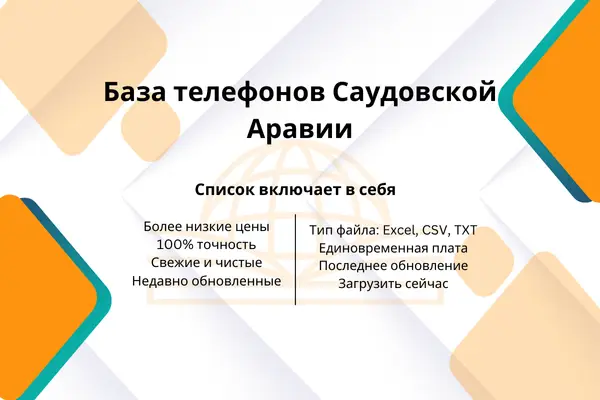 База телефонов Саудовской Аравии

Список включает в себя

Более низкие цены
100% точность
Свежие и чистые
Недавно обновленные

Тип файла: Excel, CSV, TXT
Единовременная плата
Последнее обновление
Загрузить сейчас